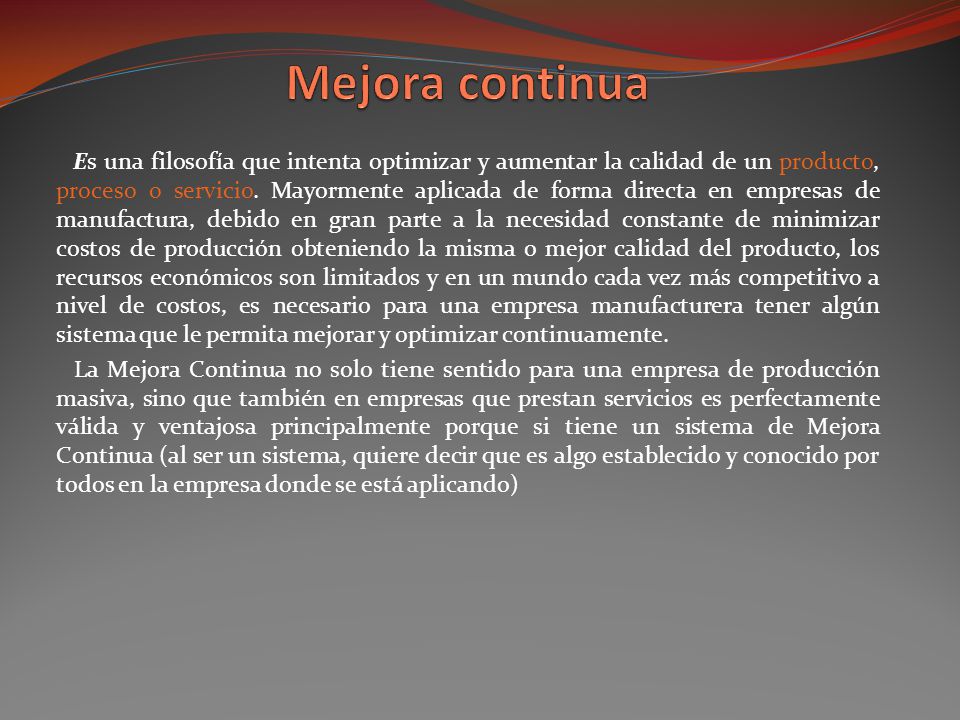 Mejora continua

Es una filosofía que intenta optimizar y aumentar la calidad de un producto, proceso o servicio. Mayormente aplicada de forma directa en empresas de manufactura, debido en gran parte a la necesidad constante de minimizar costos de producción obteniendo la misma o mejor calidad del producto, los recursos económicos son limitados y en un mundo cada vez más competitivo a nivel de costos, es necesario para una empresa manufacturera tener algún sistema que le permita mejorar y optimizar continuamente.

La Mejora Continua no solo tiene sentido para una empresa de producción masiva, sino que también en empresas que prestan servicios es perfectamente válida y ventajosa principalmente porque si tiene un sistema de Mejora Continua (al ser un sistema, quiere decir que es algo establecido y conocido por todos en la empresa donde se está aplicando)